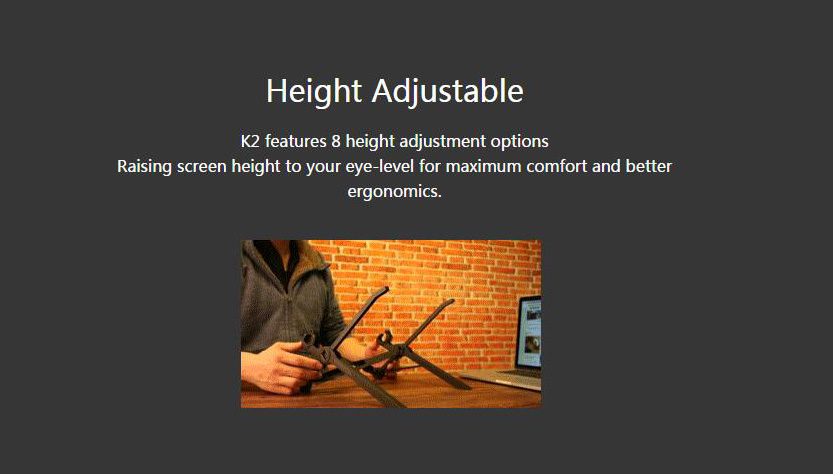 Height Adjustable

K2 features 8 height adjustment options
Raising screen height to your eye-level for maximum comfort and better ergonomics.